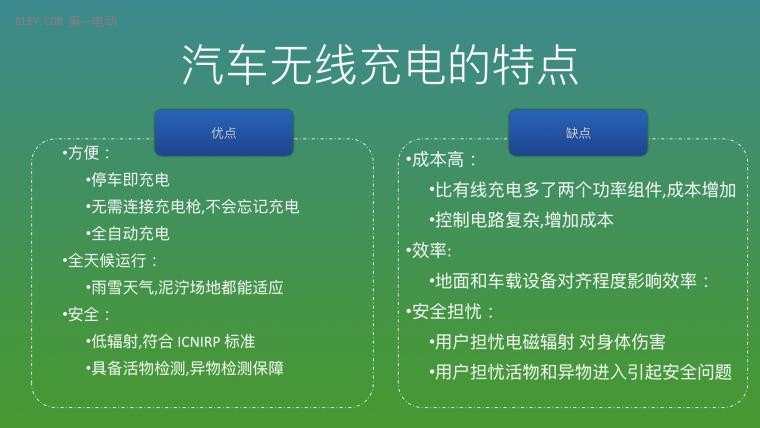 D1EV.COM 第一电动

汽车无线充电的特点

优点

•方便：

•停车即充电

•无需连接充电枪,不会忘记充电

•全自动充电

•全天候运行：

•雨雪天气,泥泞场地都能适应

•安全：

•低辐射,符合 ICNIRP 标准

•具备活物检测,异物检测保障

缺点

•成本高：

•比有线充电多了两个功率组件,成本增加

•控制电路复杂,增加成本

•效率:

•地面和车载设备对齐程度影响效率：

•安全担忧：

•用户担忧电磁辐射 对身体伤害

•用户担忧活物和异物进入引起安全问题